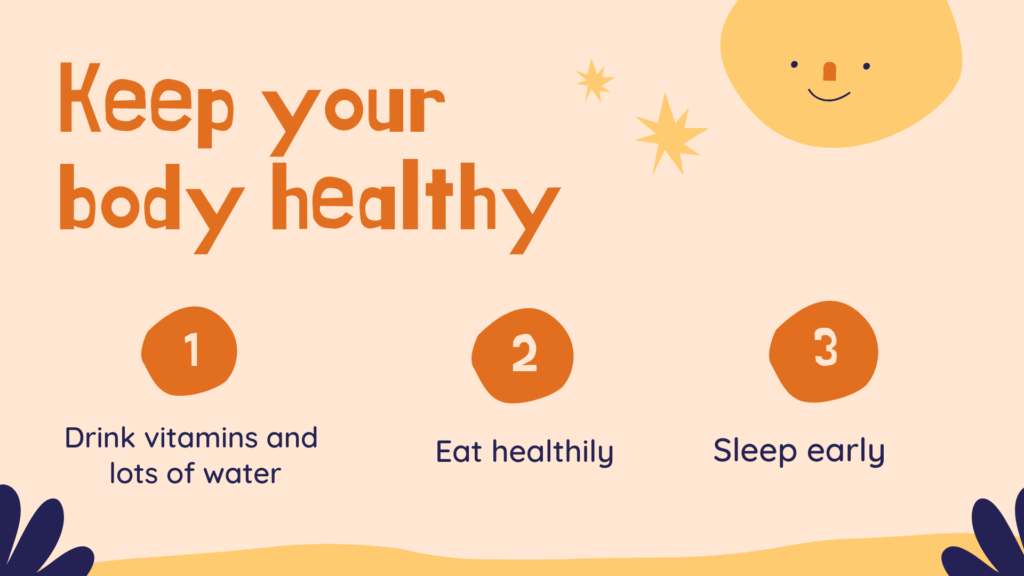 Keep your body healthy

1

Drink vitamins and lots of water

2

Eat healthily

3

Sleep early